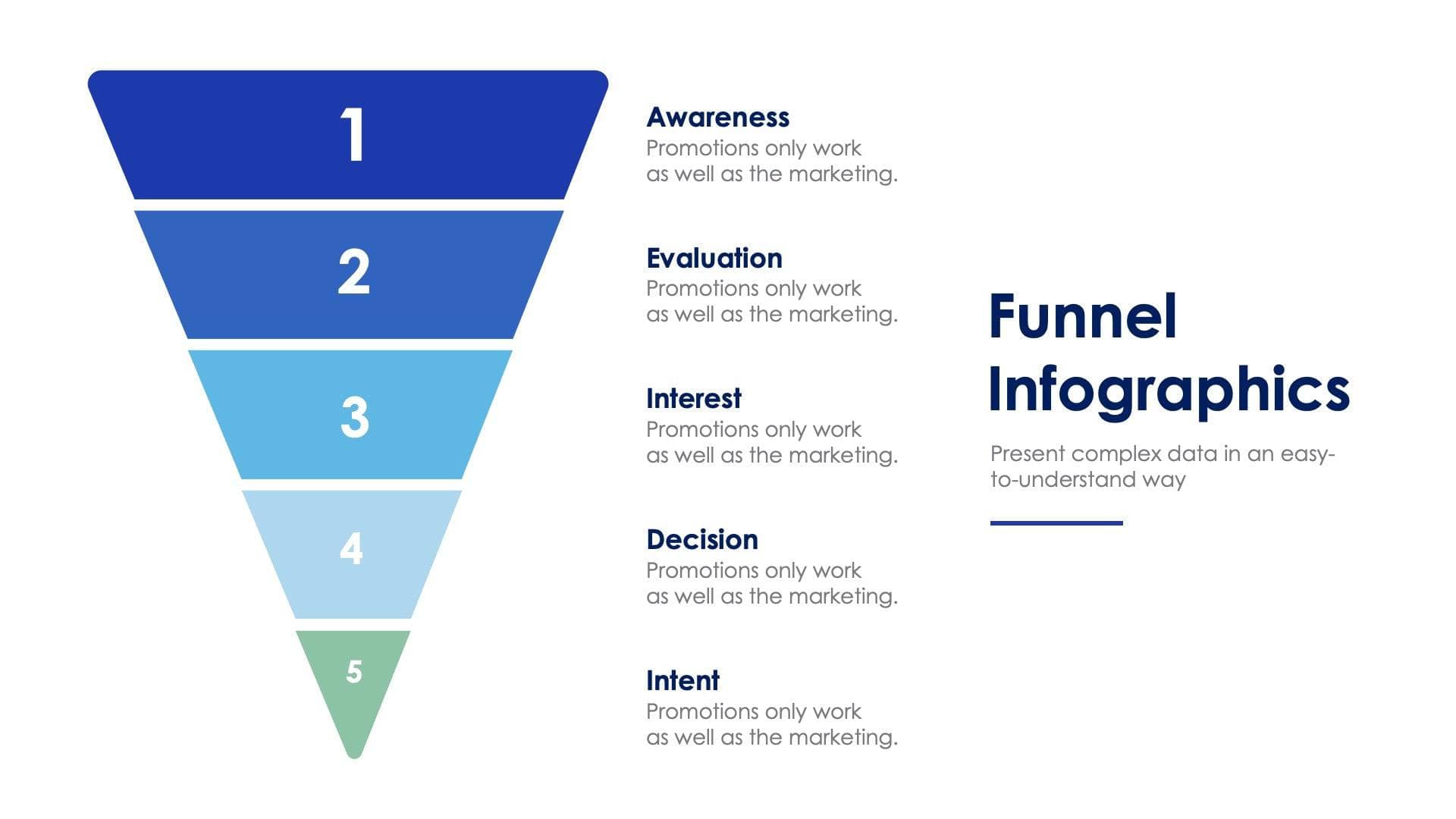 1

2

3

4

5

Awareness
Promotions only work as well as the marketing.

Evaluation
Promotions only work as well as the marketing.

Interest
Promotions only work as well as the marketing.

Decision
Promotions only work as well as the marketing.

Intent
Promotions only work as well as the marketing.

Funnel Infographics

Present complex data in an easy-to-understand way